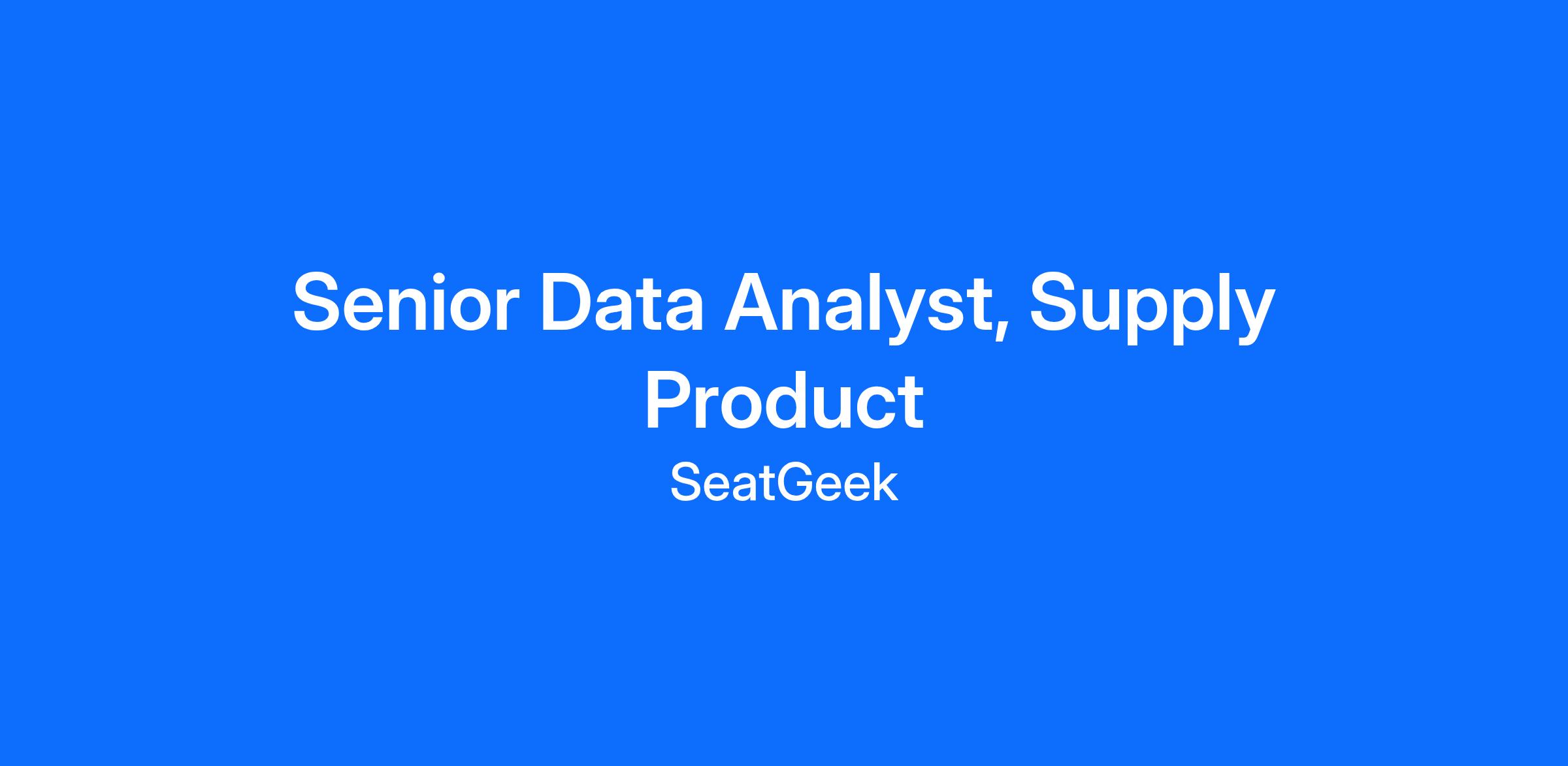 Senior Data Analyst, Supply Product

SeatGeek